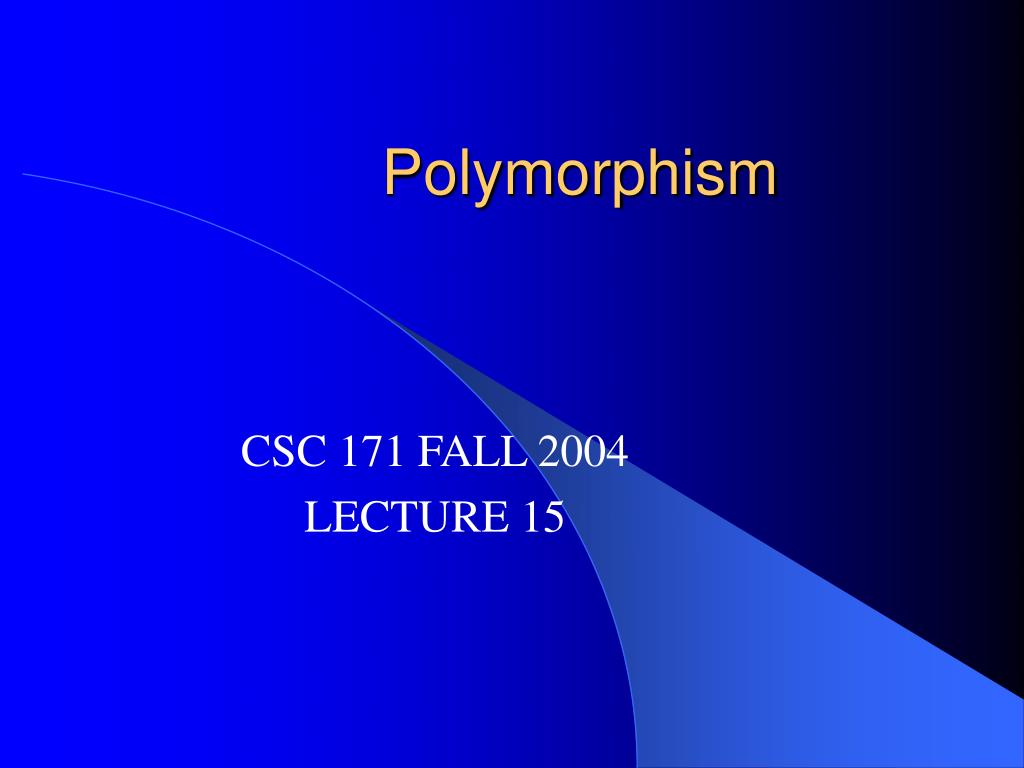 Polymorphism

CSC 171 FALL 2004
LECTURE 15